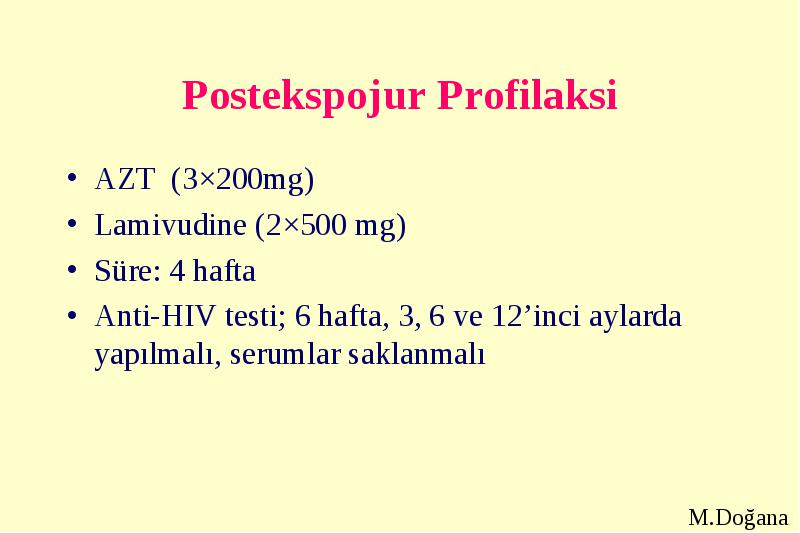 Postekspojur Profilaksi

• AZT (3×200mg)
• Lamivudine (2×500 mg)
• Süre: 4 hafta
• Anti-HIV testi; 6 hafta, 3, 6 ve 12’inci aylarda yapılmalı, serumlar saklanmalı

M.Doğana